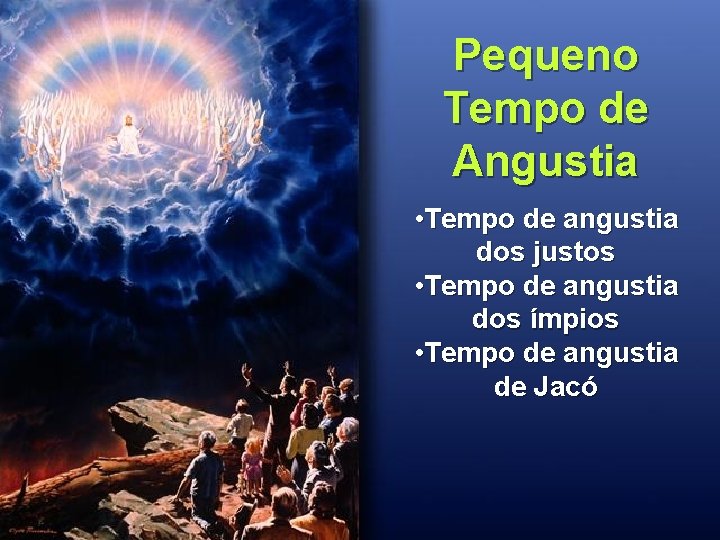 Pequeno Tempo de Angustia

•Tempo de angustia dos justos
•Tempo de angustia dos ímpios
•Tempo de angustia de Jacó